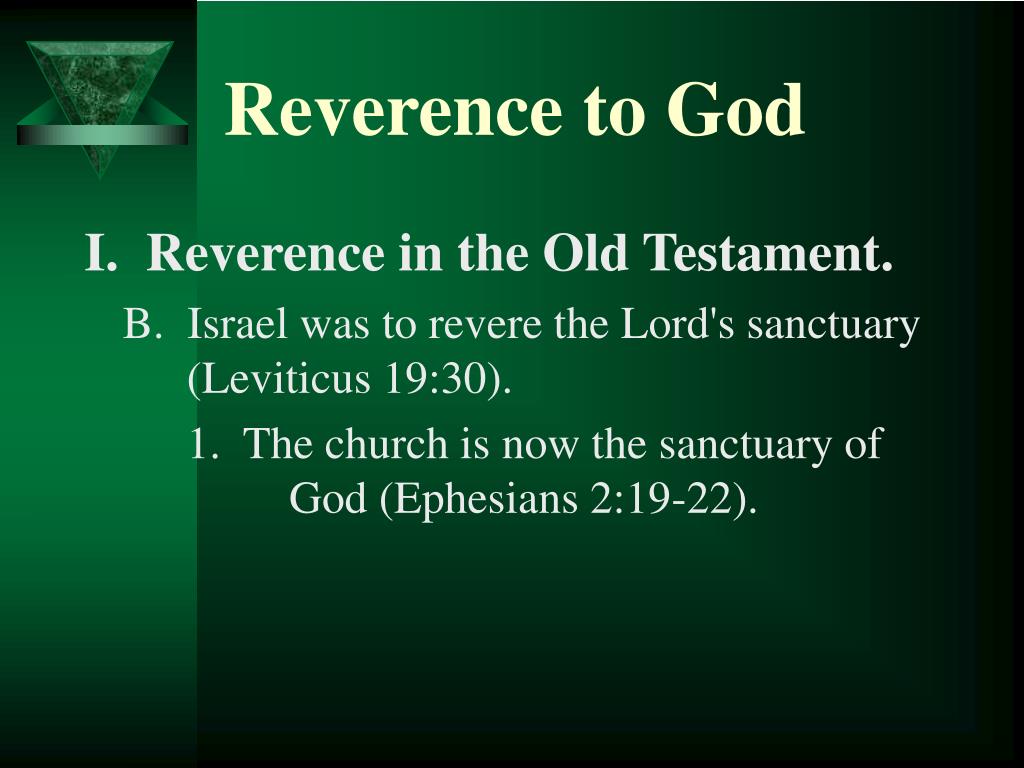 Reverence to God

I. Reverence in the Old Testament.

B. Israel was to revere the Lord's sanctuary (Leviticus 19:30).

1. The church is now the sanctuary of God (Ephesians 2:19-22).